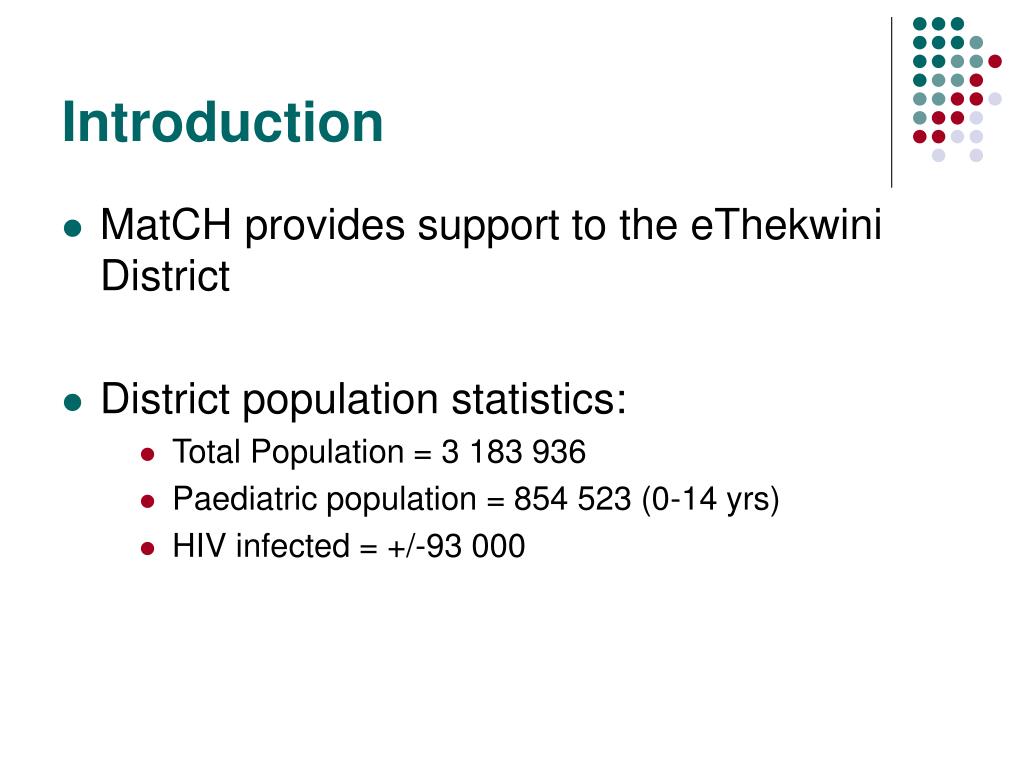 Introduction

- MatCH provides support to the eThekwini District

- District population statistics:
  - Total Population = 3 183 936
  - Paediatric population = 854 523 (0-14 yrs)
  - HIV infected = +/-93 000